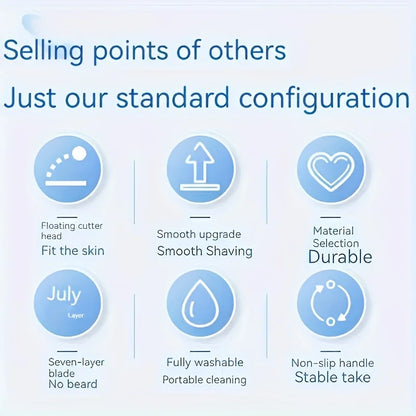 Selling points of others

Just our standard configuration

Floating cutter head
Fit the skin

Smooth upgrade
Smooth Shaving

Material Selection
Durable

July
Layer

Seven-layer blade
No beard

Fully washable
Portable cleaning

Non-slip handle
Stable take